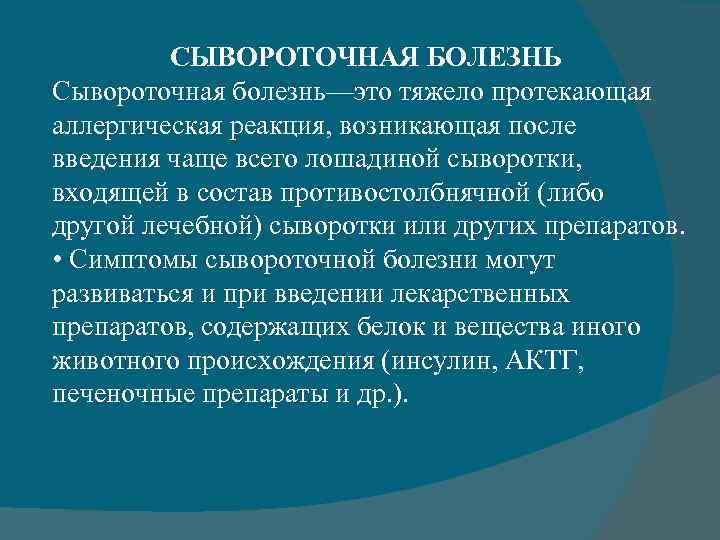 СЫВОРОТОЧНАЯ БОЛЕЗНЬ

Сывороточная болезнь—это тяжело протекающая аллергическая реакция, возникающая после введения чаще всего лошадиной сыворотки, входящей в состав противостолбнячной (либо другой лечебной) сыворотки или других препаратов.

• Симптомы сывороточной болезни могут развиваться и при введении лекарственных препаратов, содержащих белок и вещества иного животного происхождения (инсулин, АКТГ, печеночные препараты и др.).